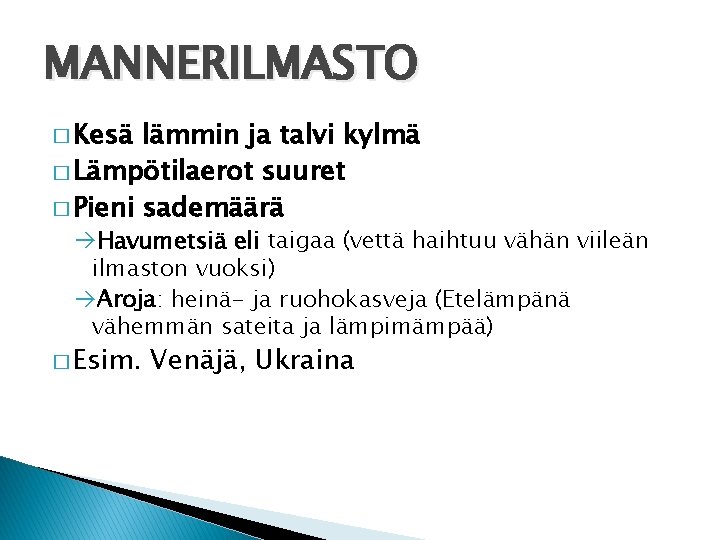 MANNERILMASTO

□ Kesä lämmin ja talvi kylmä
□ Lämpötilaerot suuret
□ Pieni sademäärä
→Havumetsiä eli taigaa (vettä haihtuu vähän viileän ilmaston vuoksi)
→Aroja: heinä- ja ruohokasveja (Etelämpänä vähemmän sateita ja lämpimämpää)
□ Esim. Venäjä, Ukraina